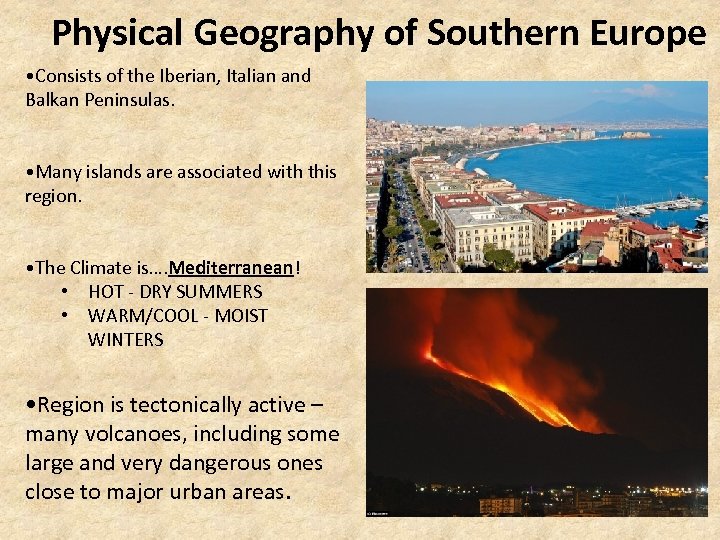 Physical Geography of Southern Europe

•Consists of the Iberian, Italian and Balkan Peninsulas.

•Many islands are associated with this region.

•The Climate is….Mediterranean!
• HOT - DRY SUMMERS
• WARM/COOL - MOIST WINTERS

•Region is tectonically active – many volcanoes, including some large and very dangerous ones close to major urban areas.